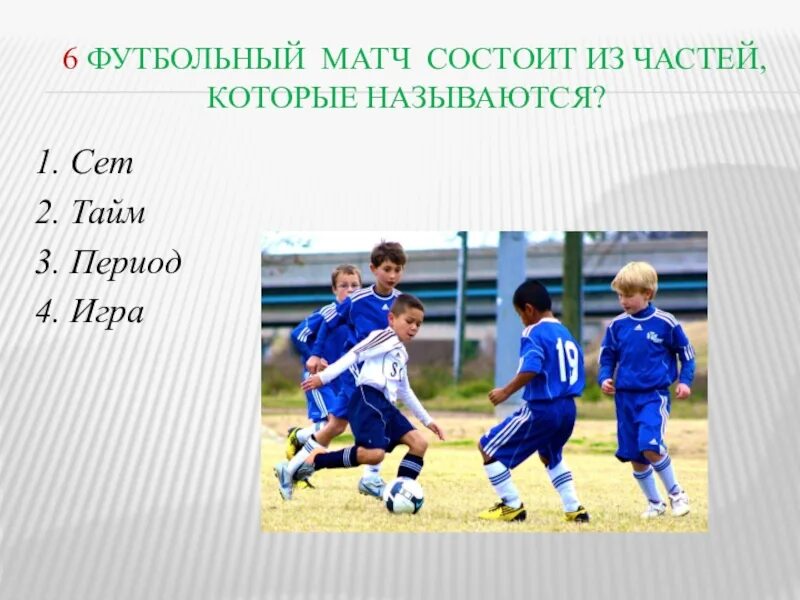 6 ФУТБОЛЬНЫЙ МАТЧ СОСТОИТ ИЗ ЧАСТЕЙ, КОТОРЫЕ НАЗЫВАЮТСЯ?

1. Сет
2. Тайм
3. Период
4. Игра

19